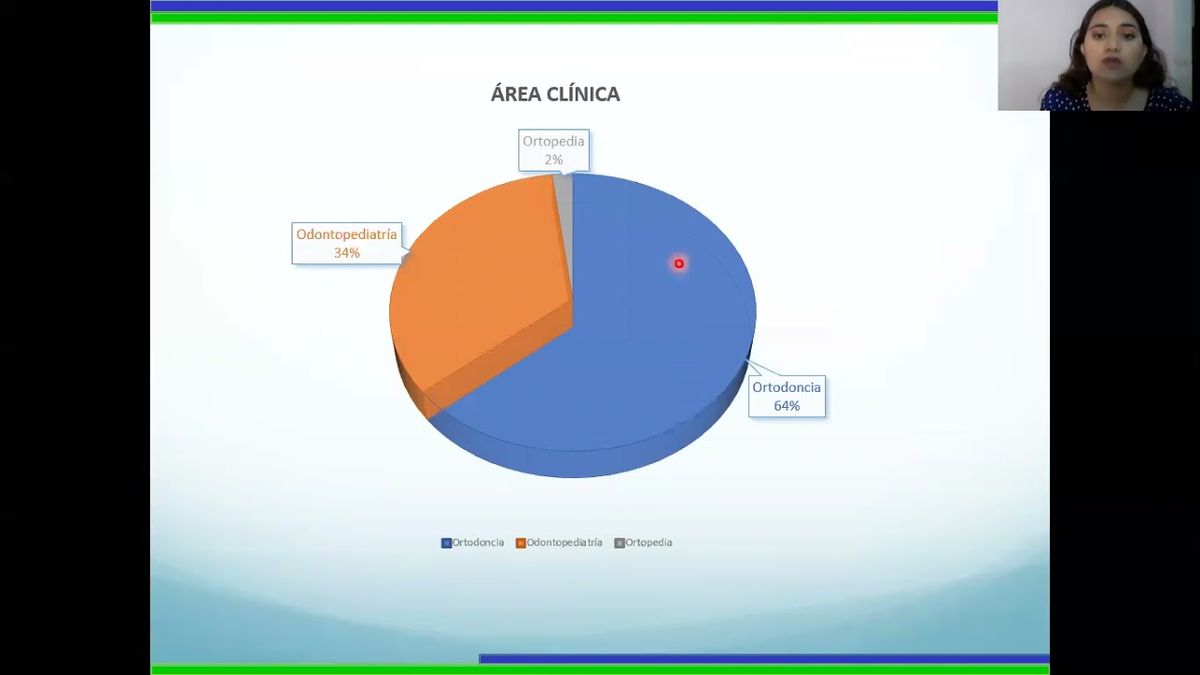 ÁREA CLÍNICA

Ortopedia
2%

Odontopediatría
34%

Ortodoncia
64%

Ortodoncia Odontopediatría Ortopedia